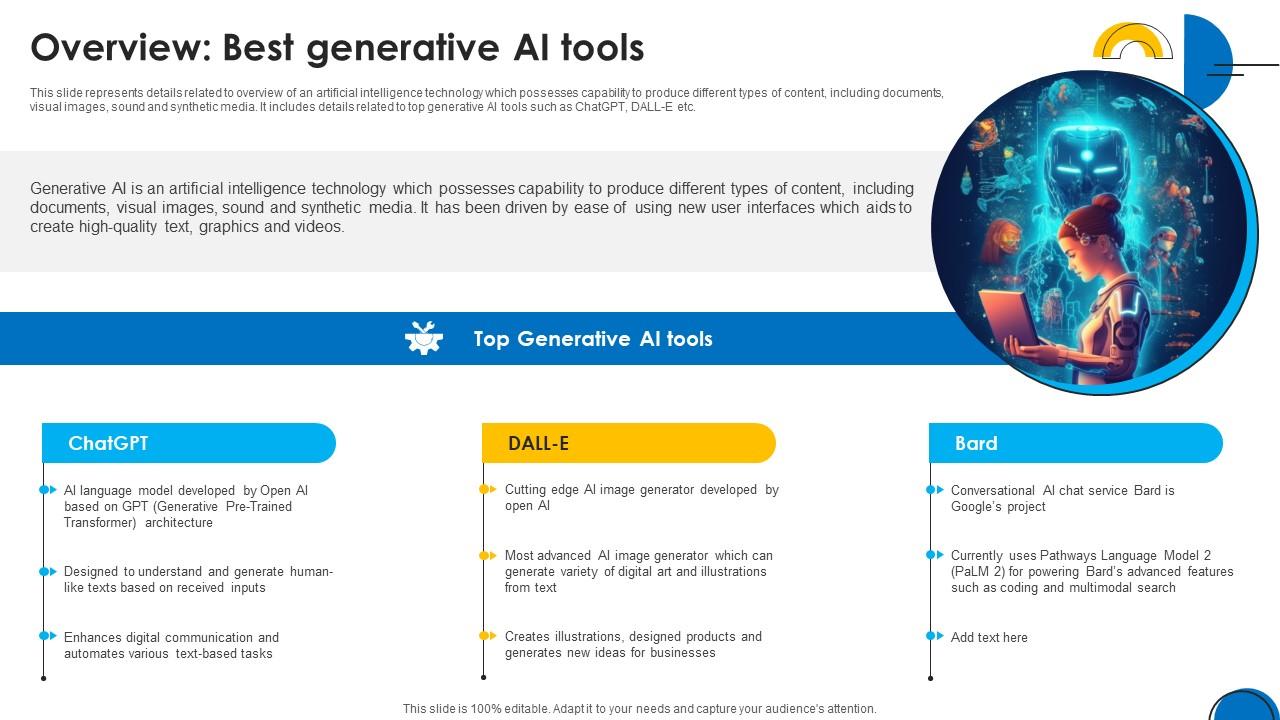 Overview: Best generative AI tools

This slide represents details related to overview of an artificial intelligence technology which possesses capability to produce different types of content, including documents, visual images, sound and synthetic media. It includes details related to top generative AI tools such as ChatGPT, DALL-E etc.

Generative AI is an artificial intelligence technology which possesses capability to produce different types of content, including documents, visual images, sound and synthetic media. It has been driven by ease of using new user interfaces which aids to create high-quality text, graphics and videos.

Top Generative AI tools

ChatGPT

AI language model developed by Open AI based on GPT (Generative Pre-Trained Transformer) architecture

Designed to understand and generate human-like texts based on received inputs

Enhances digital communication and automates various text-based tasks

DALL-E

Cutting edge AI image generator developed by open AI

Most advanced AI image generator which can generate variety of digital art and illustrations from text

Creates illustrations, designed products and generates new ideas for businesses

Bard

Conversational AI chat service Bard is Google's project

Currently uses Pathways Language Model 2 (PaLM 2) for powering Bard's advanced features such as coding and multimodal search

Add text here

This slide is 100% editable. Adapt it to your needs and capture your audience's attention.